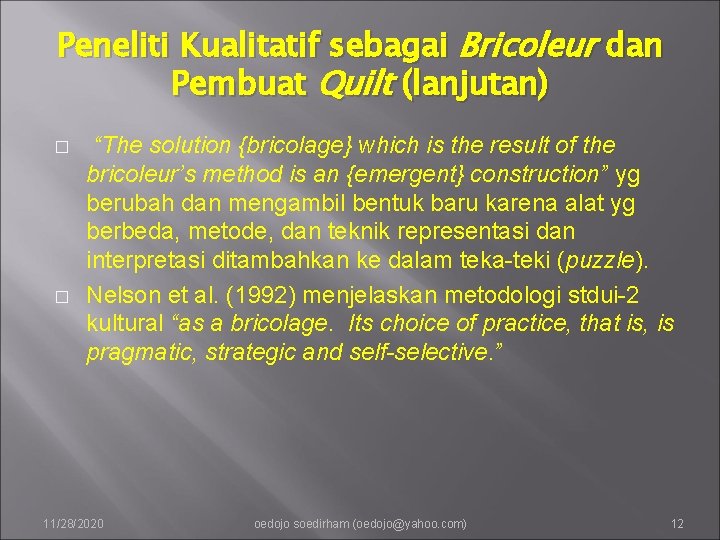 Peneliti Kualitatif sebagai Bricoleur dan Pembuat Quilt (lanjutan)

“The solution {bricolage} which is the result of the bricoleur’s method is an {emergent} construction” yg berubah dan mengambil bentuk baru karena alat yg berbeda, metode, dan teknik representasi dan interpretasi ditambahkan ke dalam teka-teki (puzzle).

Nelson et al. (1992) menjelaskan metodologi stdui-2 kultural “as a bricolage. Its choice of practice, that is, is pragmatic, strategic and self-selective.”

11/28/2020 oedojo soedirham (oedojo@yahoo.com) 12